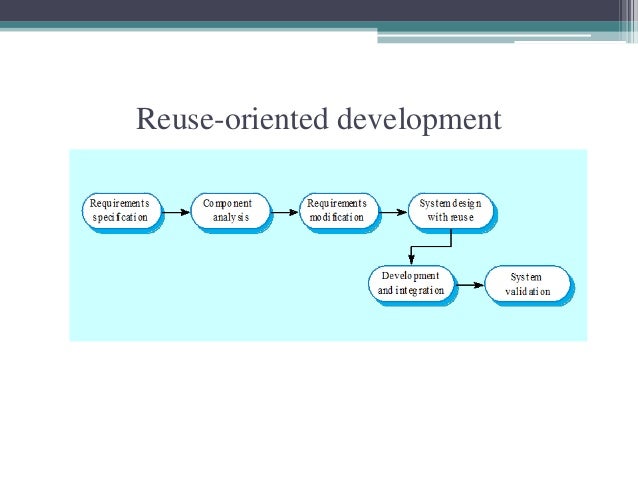 Reuse-oriented development

Requirements specification

Component analysis

Requirements modification

System design with reuse

Development and integration

System validation